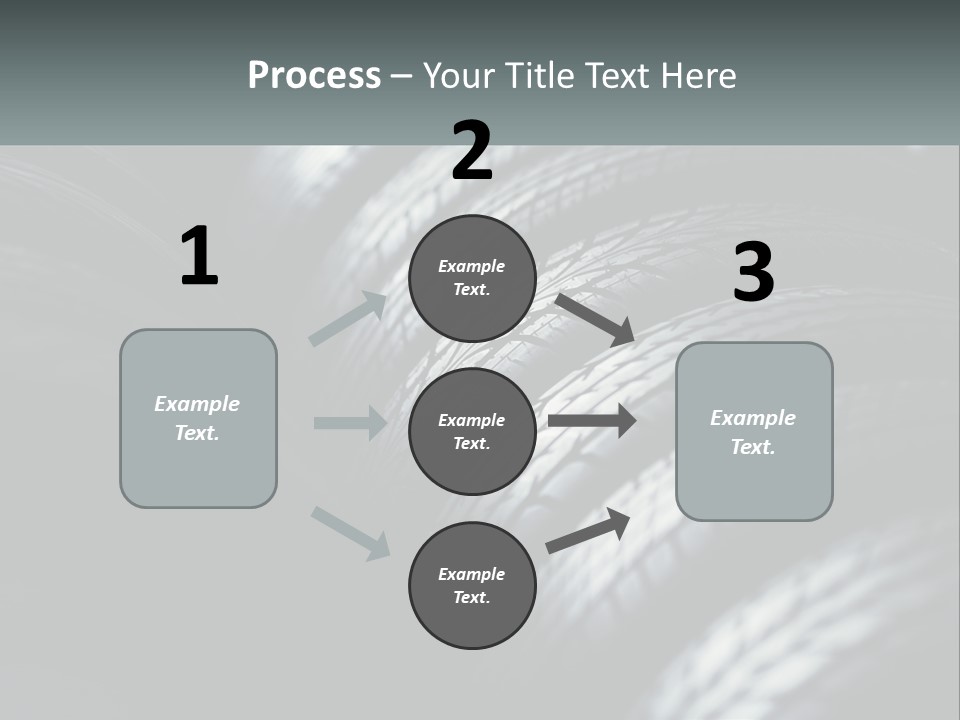 Process – Your Title Text Here

1

Example Text.

2

Example Text.

Example Text.

Example Text.

3

Example Text.